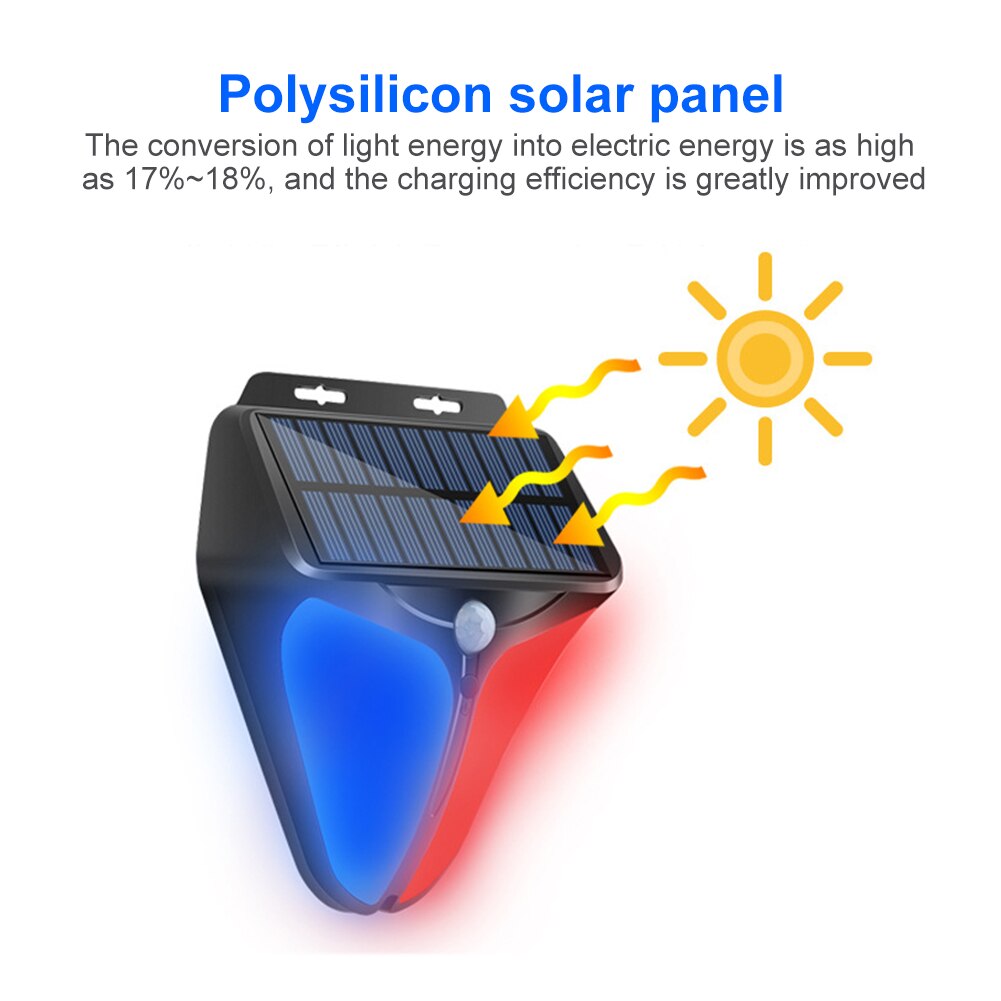 Polysilicon solar panel

The conversion of light energy into electric energy is as high as 17%~18%, and the charging efficiency is greatly improved